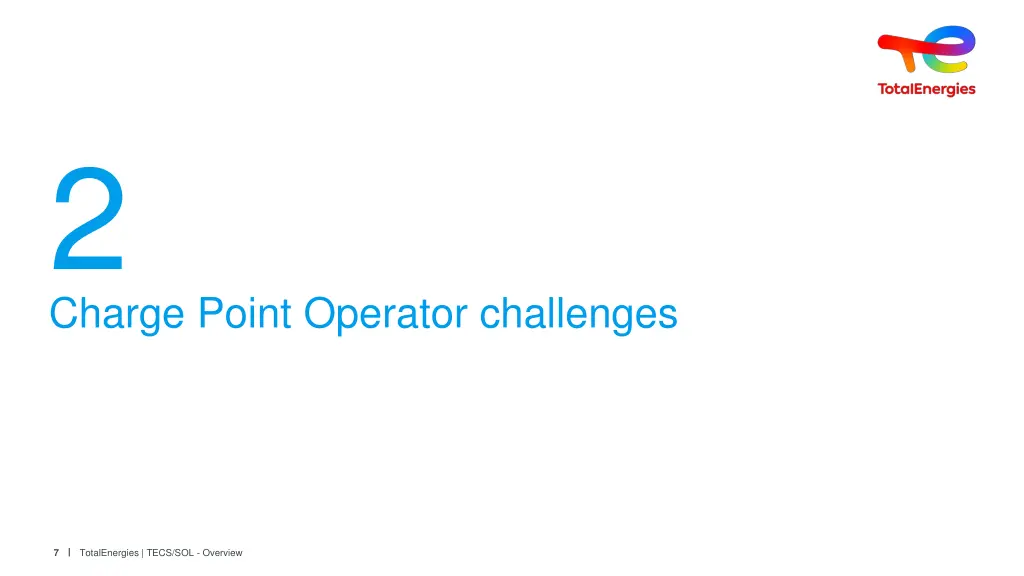 TotalEnergies

2

Charge Point Operator challenges

7 | TotalEnergies | TECS/SOL - Overview